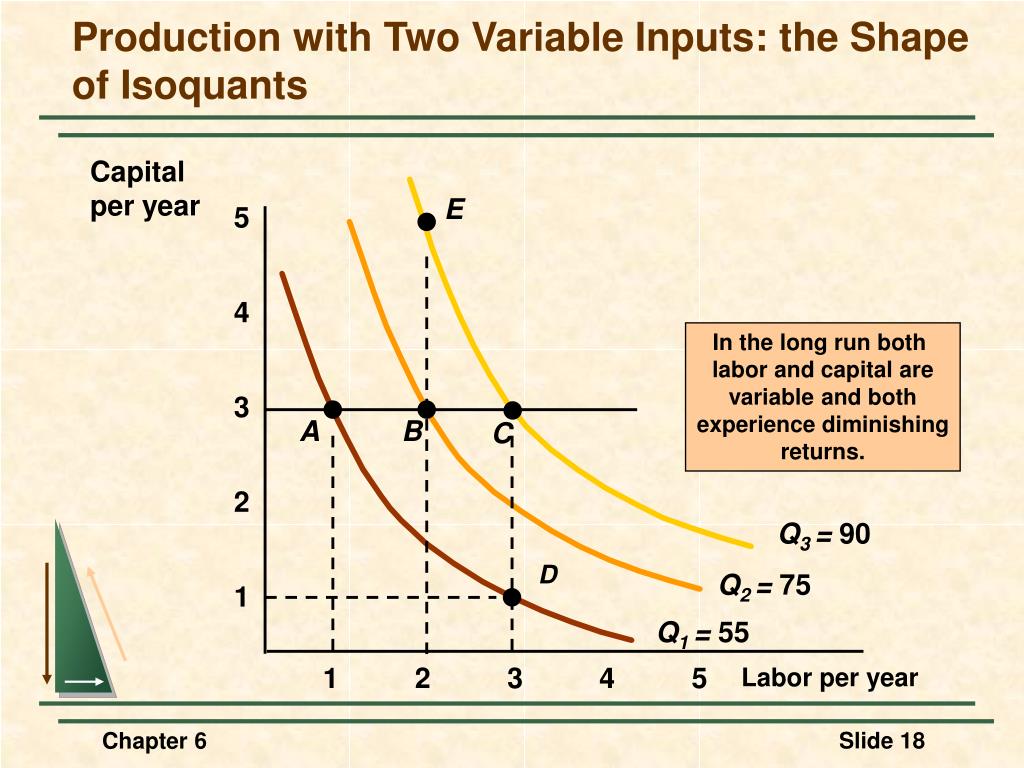 Production with Two Variable Inputs: the Shape of Isoquants

Capital per year

5
4
3
2
1

E
A
B
C
D

In the long run both labor and capital are variable and both experience diminishing returns.

$Q_3 = 90$
$Q_2 = 75$
$Q_1 = 55$

1
2
3
4
5
Labor per year

Chapter 6
Slide 18